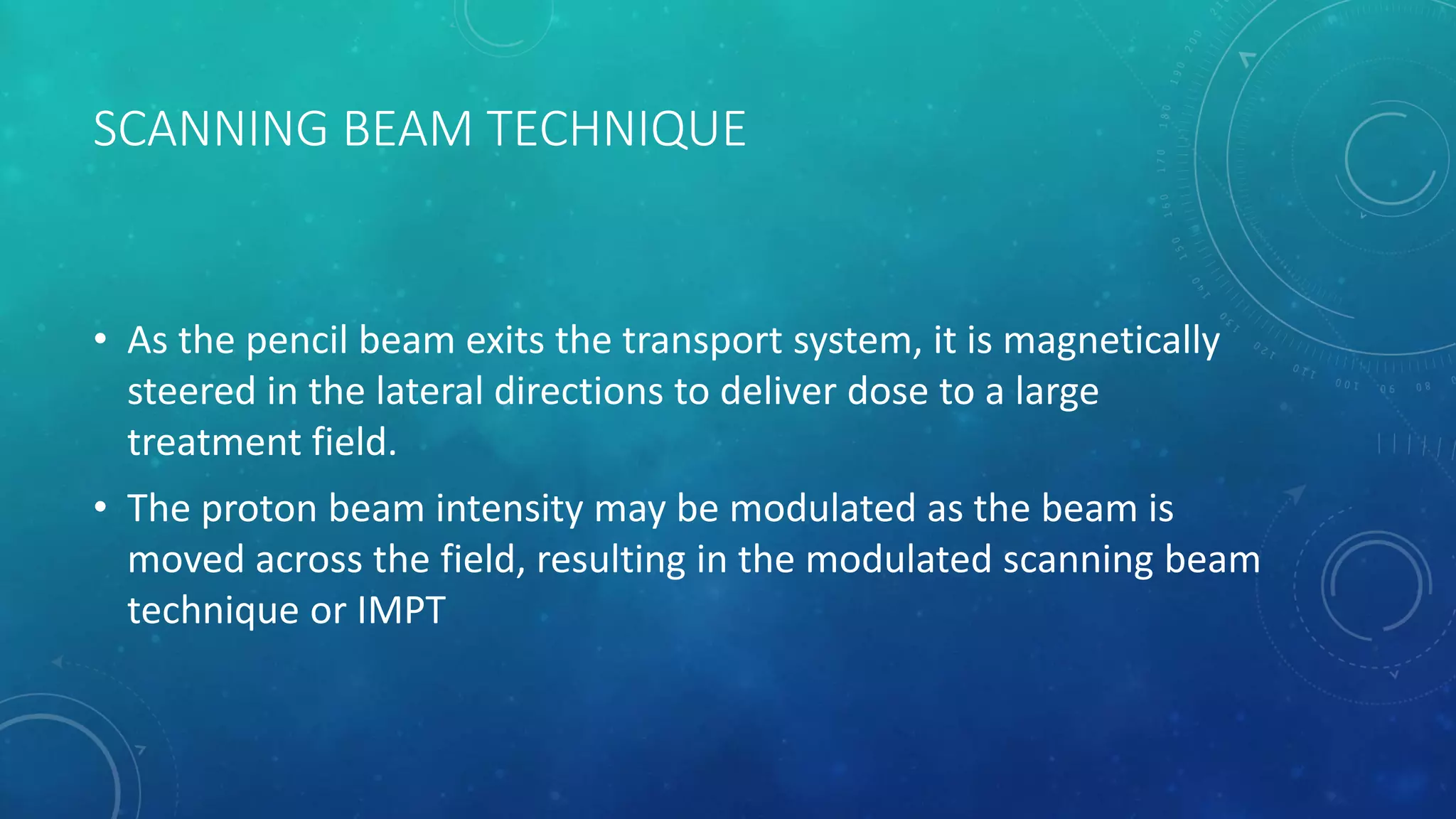 SCANNING BEAM TECHNIQUE

• As the pencil beam exits the transport system, it is magnetically steered in the lateral directions to deliver dose to a large treatment field.

• The proton beam intensity may be modulated as the beam is moved across the field, resulting in the modulated scanning beam technique or IMPT